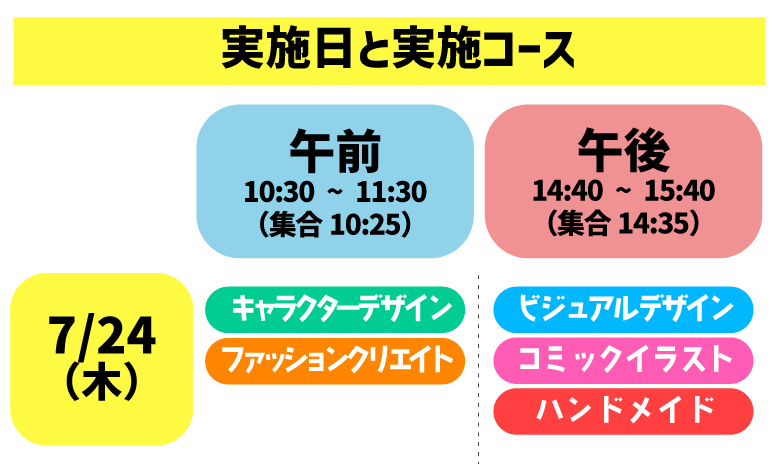 実施日と実施コース

午前
10:30 ～ 11:30
（集合 10:25）

午後
14:40 ～ 15:40
（集合 14:35）

7/24
（木）

キャラクターデザイン
ファッションクリエイト

ビジュアルデザイン
コミックイラスト
ハンドメイド